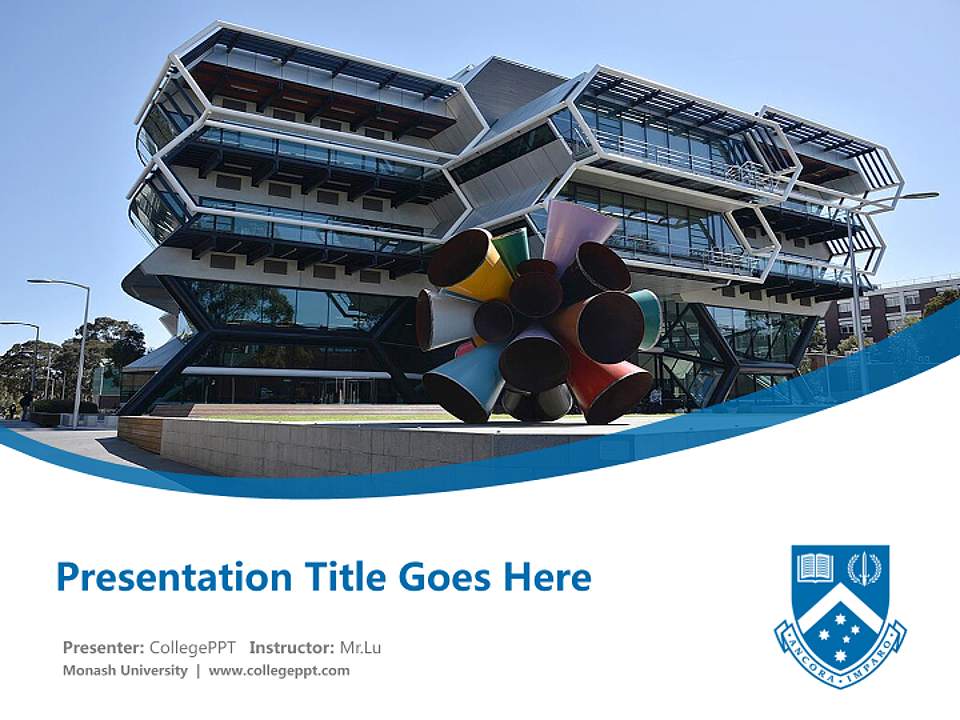 Presentation Title Goes Here

Presenter: CollegePPT Instructor: Mr.Lu
Monash University | www.collegeppt.com

ANCORA · IMPARO